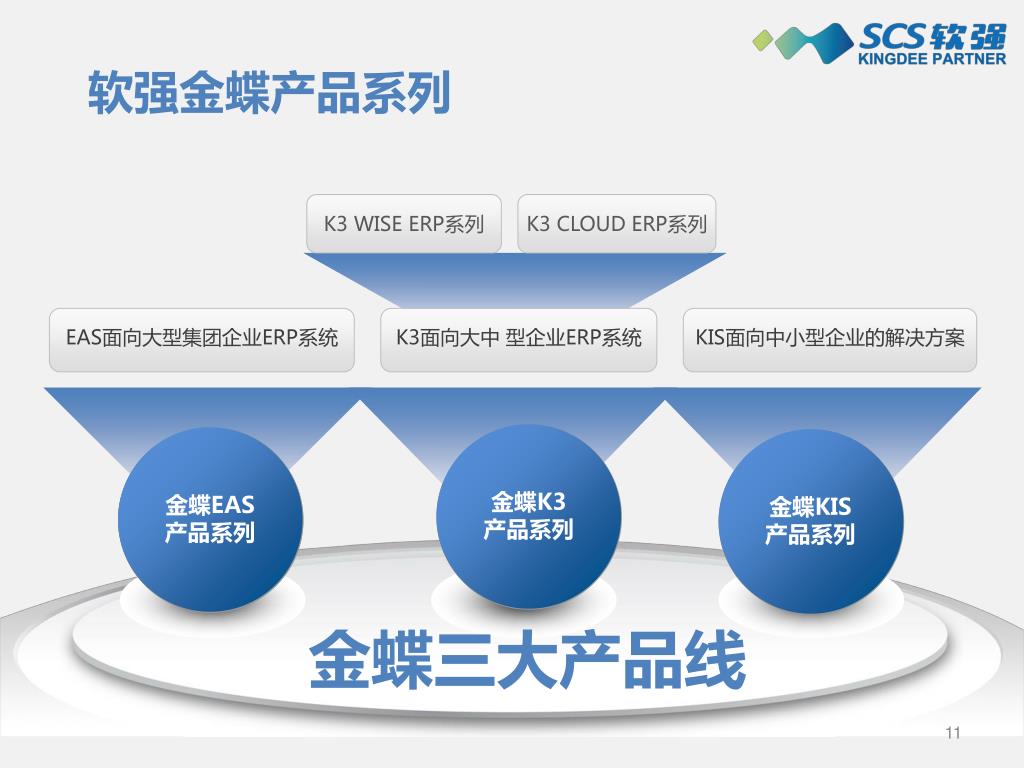 SCS软强
KINGDEE PARTNER

软强金蝶产品系列

K3 WISE ERP系列

K3 CLOUD ERP系列

EAS面向大型集团企业ERP系统

K3面向大中 型企业ERP系统

KIS面向中小型企业的解决方案

金蝶EAS
产品系列

金蝶K3
产品系列

金蝶KIS
产品系列

金蝶三大产品线

11